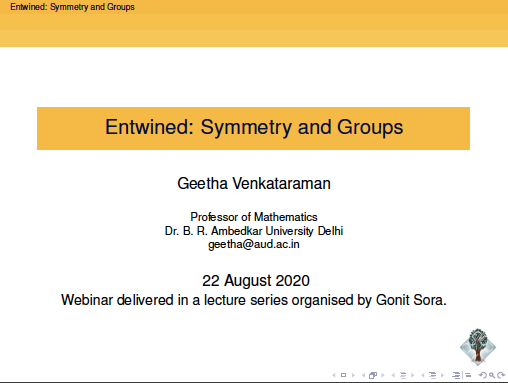 Entwined: Symmetry and Groups

Entwined: Symmetry and Groups

Geetha Venkataraman

Professor of Mathematics
Dr. B. R. Ambedkar University Delhi
geetha@aud.ac.in

22 August 2020
Webinar delivered in a lecture series organised by Gonit Sora.